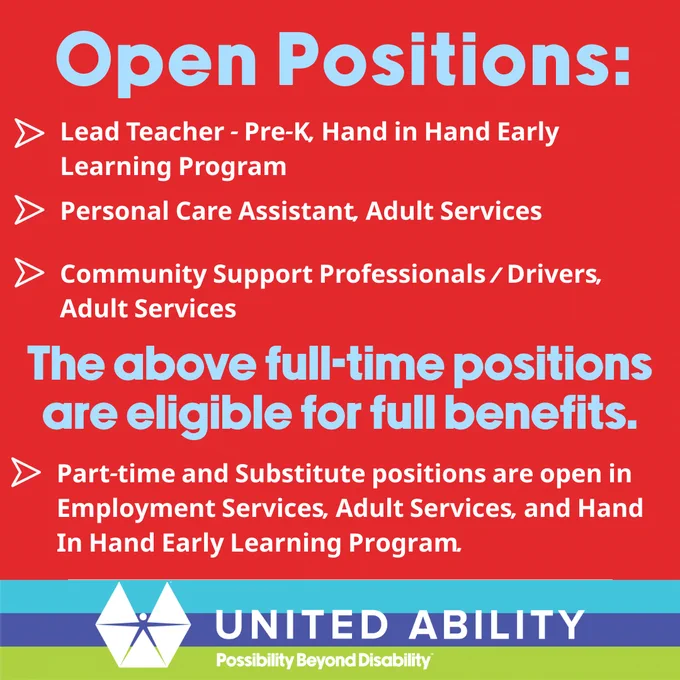 Open Positions:

Lead Teacher - Pre-K, Hand in Hand Early Learning Program

Personal Care Assistant, Adult Services

Community Support Professionals / Drivers, Adult Services

The above full-time positions are eligible for full benefits.

Part-time and Substitute positions are open in Employment Services, Adult Services, and Hand In Hand Early Learning Program.

UNITED ABILITY
Possibility Beyond Disability